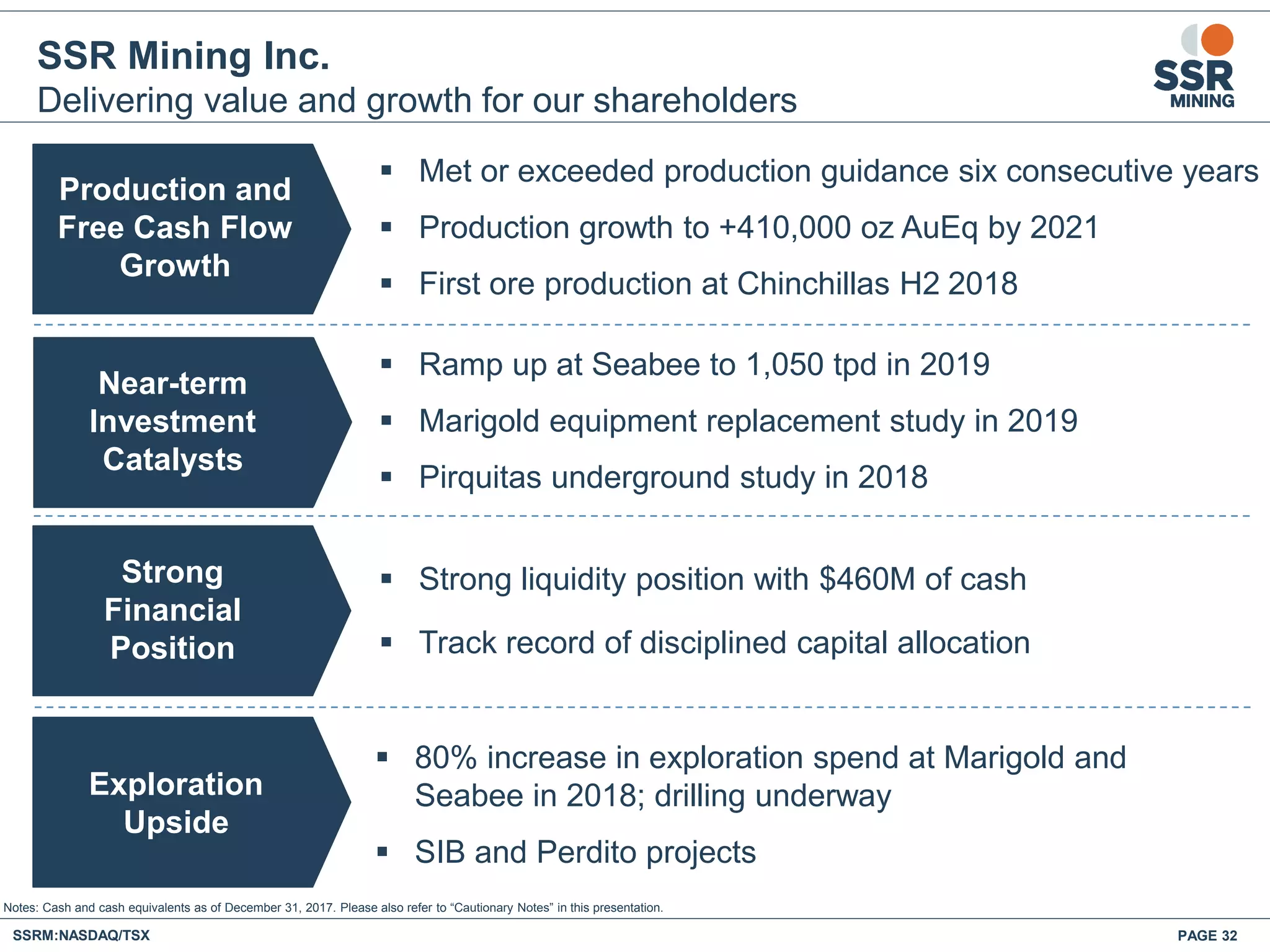 SSR Mining Inc.
Delivering value and growth for our shareholders

SSR MINING

Production and Free Cash Flow Growth

▪ Met or exceeded production guidance six consecutive years
▪ Production growth to +410,000 oz AuEq by 2021
▪ First ore production at Chinchillas H2 2018

Near-term Investment Catalysts

▪ Ramp up at Seabee to 1,050 tpd in 2019
▪ Marigold equipment replacement study in 2019
▪ Pirquitas underground study in 2018

Strong Financial Position

▪ Strong liquidity position with $460M of cash
▪ Track record of disciplined capital allocation

Exploration Upside

▪ 80% increase in exploration spend at Marigold and Seabee in 2018; drilling underway
▪ SIB and Perdito projects

Notes: Cash and cash equivalents as of December 31, 2017. Please also refer to "Cautionary Notes" in this presentation.

SSRM:NASDAQ/TSX

PAGE 32